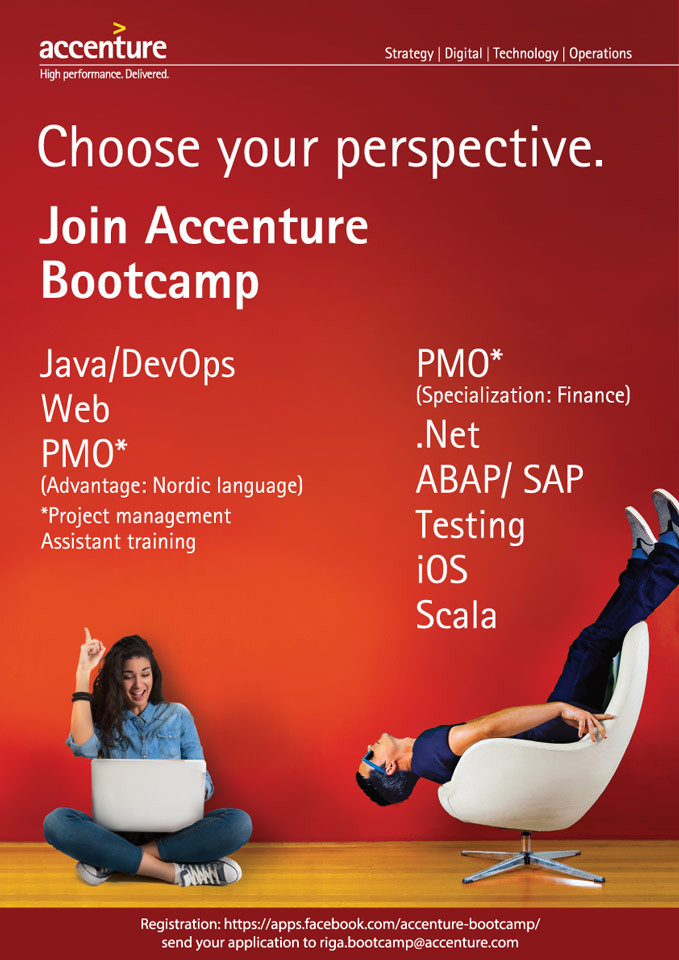 accenture
High performance. Delivered.

Strategy | Digital | Technology | Operations

Choose your perspective.

Join Accenture Bootcamp

Java/DevOps
Web
PMO*
(Advantage: Nordic language)
*Project management Assistant training

PMO*
(Specialization: Finance)
.Net
ABAP/ SAP
Testing
iOS
Scala

Registration: https://apps.facebook.com/accenture-bootcamp/
send your application to riga.bootcamp@accenture.com